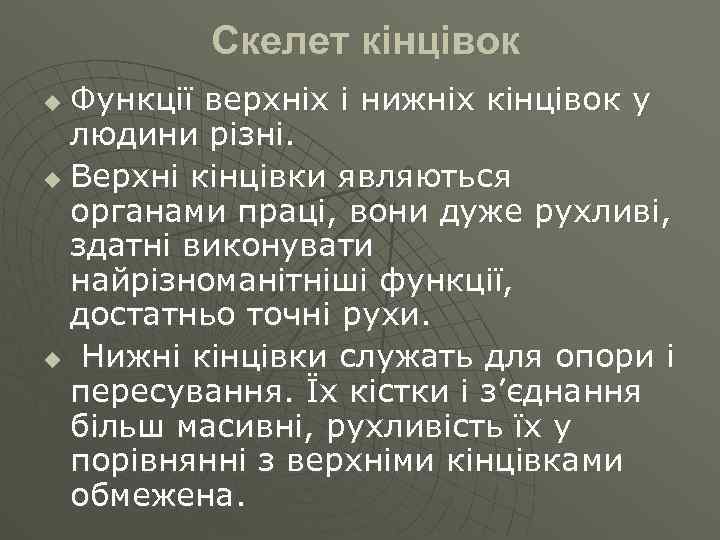 Скелет кінцівок

Функції верхніх і нижніх кінцівок у людини різні.

Верхні кінцівки являються органами праці, вони дуже рухливі, здатні виконувати найрізноманітніші функції, достатньо точні рухи.

Нижні кінцівки служать для опори і пересування. Їх кістки і з’єднання більш масивні, рухливість їх у порівнянні з верхніми кінцівками обмежена.